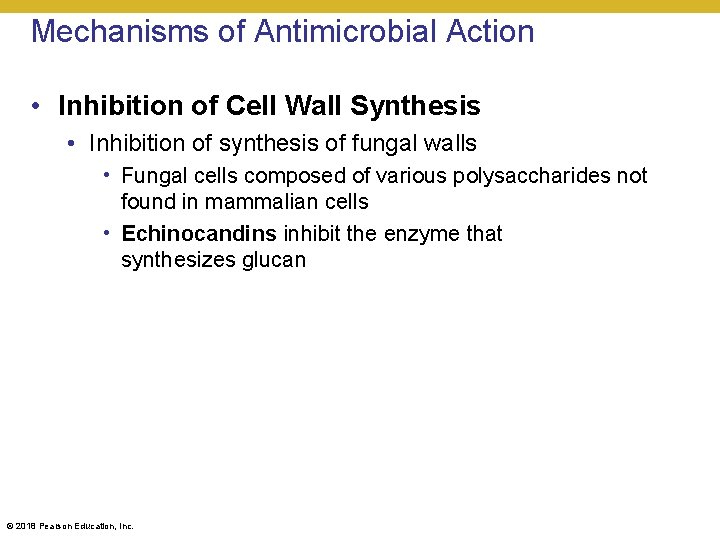 Mechanisms of Antimicrobial Action

• Inhibition of Cell Wall Synthesis

• Inhibition of synthesis of fungal walls

• Fungal cells composed of various polysaccharides not found in mammalian cells

• Echinocandins inhibit the enzyme that synthesizes glucan

© 2018 Pearson Education, Inc.